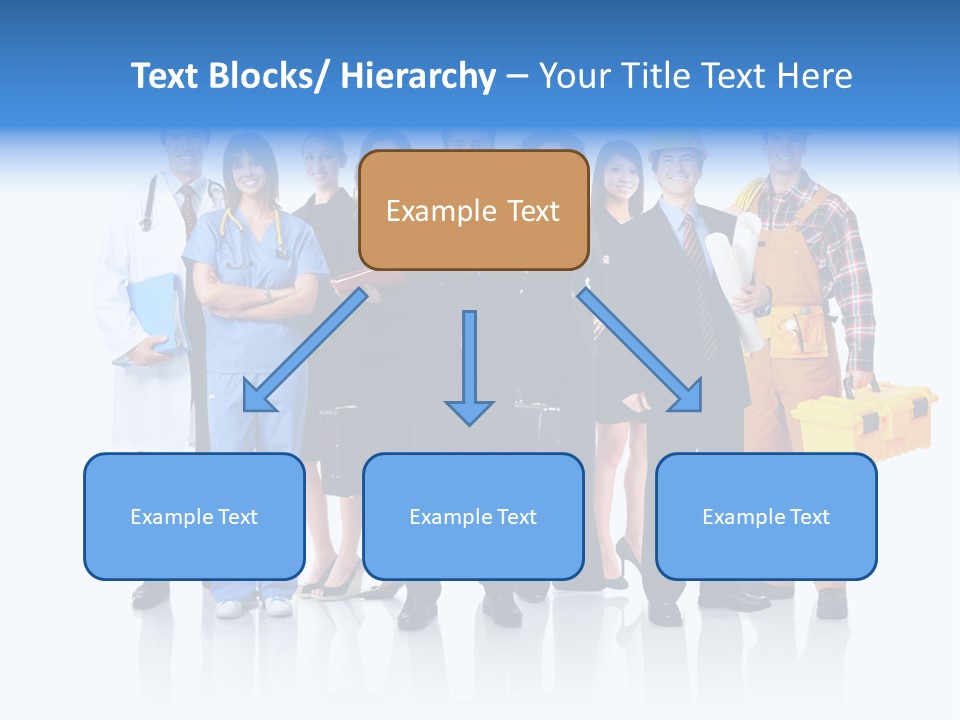 Text Blocks/ Hierarchy – Your Title Text Here

Example Text

Example Text

Example Text

Example Text